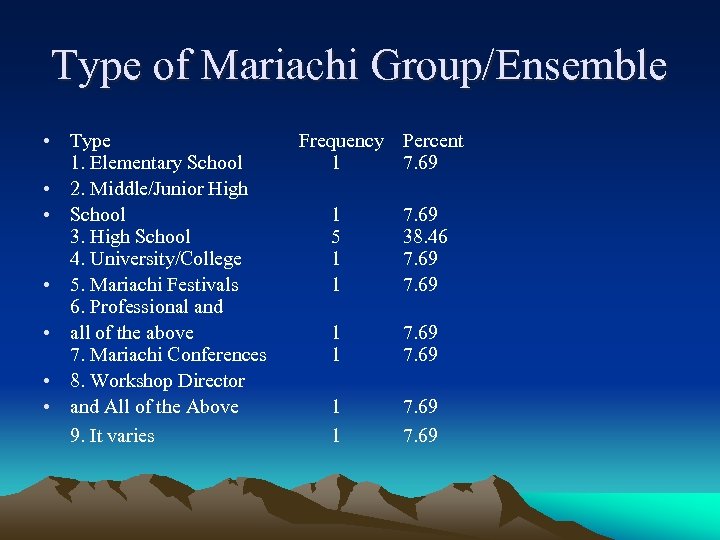 Type of Mariachi Group/Ensemble

• Type Frequency Percent
1. Elementary School 1 7.69
• 2. Middle/Junior High
• School 1 7.69
3. High School 5 38.46
4. University/College 1 7.69
• 5. Mariachi Festivals 1 7.69
6. Professional and
• all of the above 1 7.69
7. Mariachi Conferences 1 7.69
• 8. Workshop Director
• and All of the Above 1 7.69
9. It varies 1 7.69